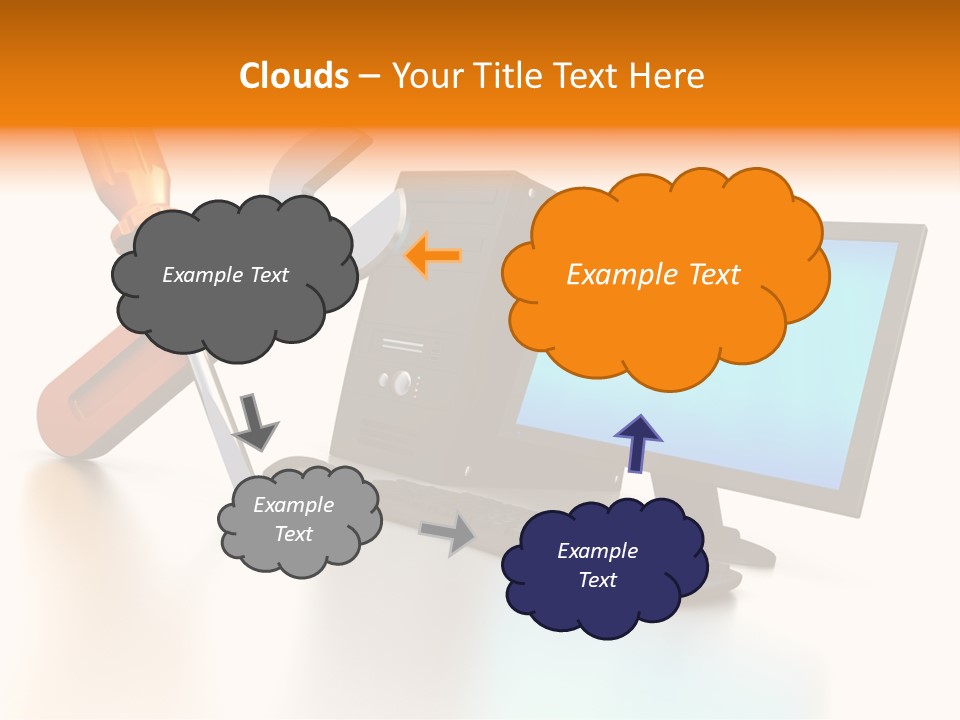 Clouds – Your Title Text Here

Example Text

Example Text

Example Text

Example Text